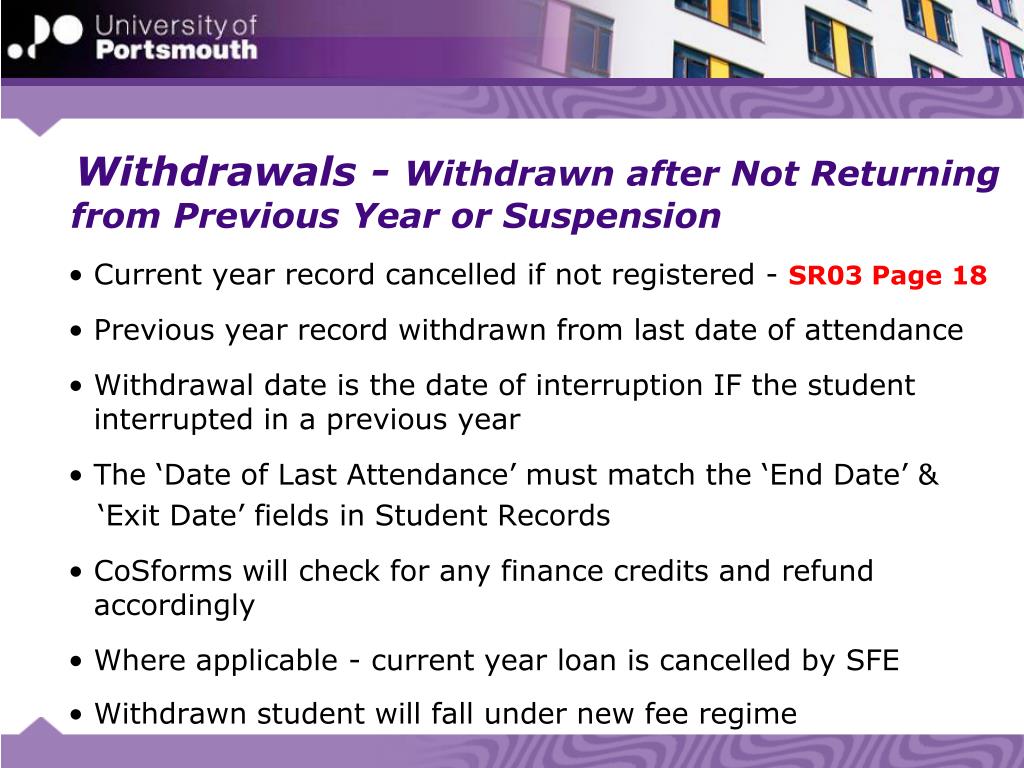 University of Portsmouth

Withdrawals - Withdrawn after Not Returning from Previous Year or Suspension

• Current year record cancelled if not registered - SR03 Page 18

• Previous year record withdrawn from last date of attendance

• Withdrawal date is the date of interruption IF the student interrupted in a previous year

• The ‘Date of Last Attendance’ must match the ‘End Date’ & ‘Exit Date’ fields in Student Records

• CoSforms will check for any finance credits and refund accordingly

• Where applicable - current year loan is cancelled by SFE

• Withdrawn student will fall under new fee regime